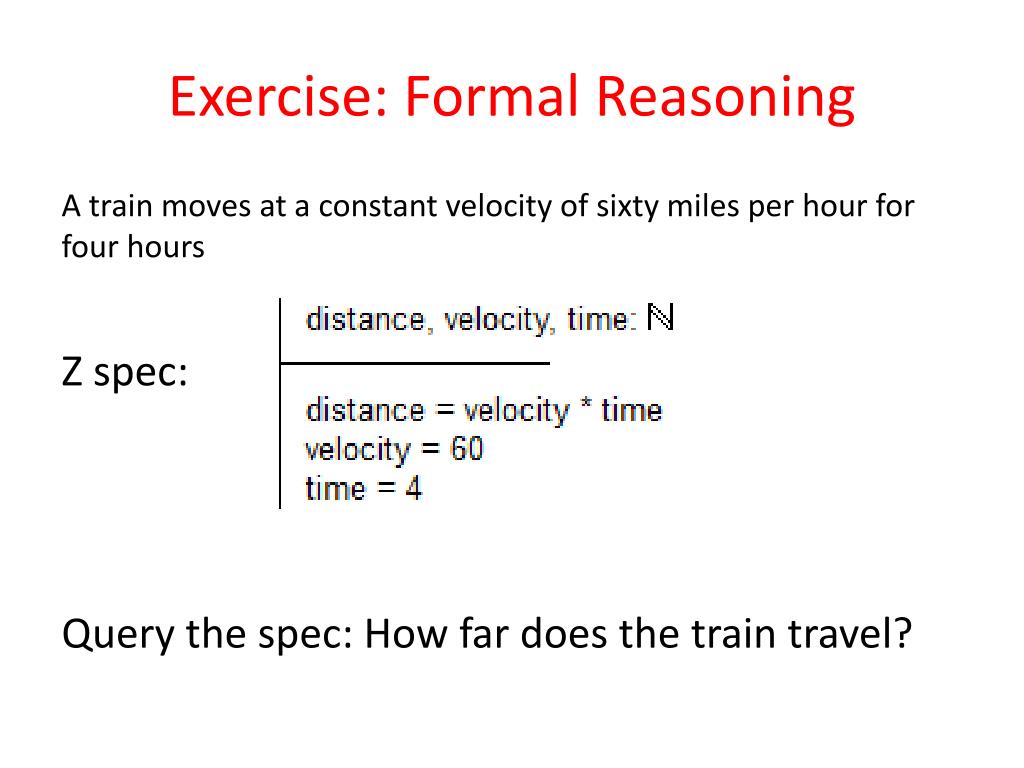 Exercise: Formal Reasoning

A train moves at a constant velocity of sixty miles per hour for four hours

Z spec:

distance, velocity, time: $\mathbb{N}$

distance = velocity * time
velocity = 60
time = 4

Query the spec: How far does the train travel?